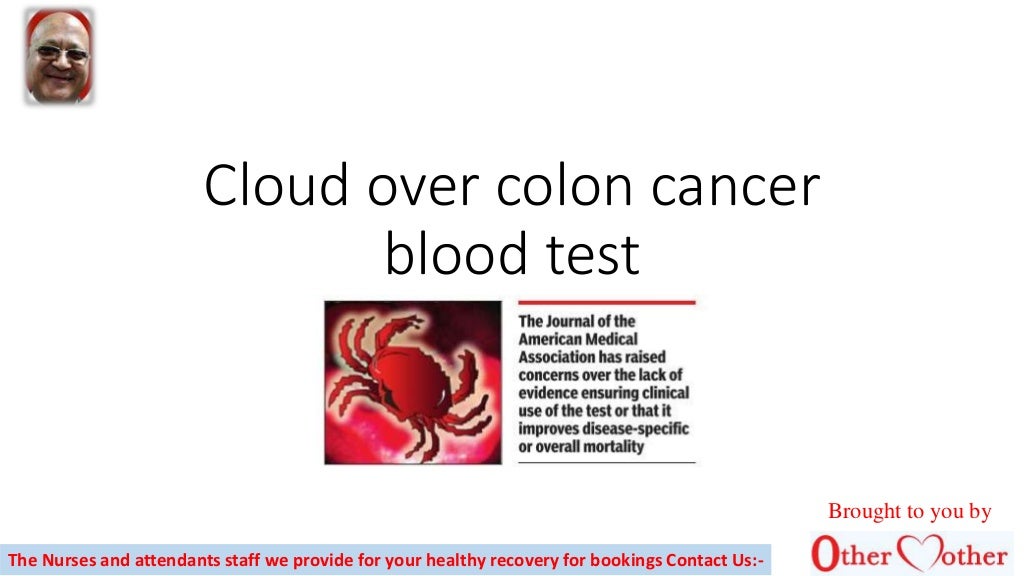 Cloud over colon cancer blood test

The Journal of the American Medical Association has raised concerns over the lack of evidence ensuring clinical use of the test or that it improves disease-specific or overall mortality

Brought to you by

The Nurses and attendants staff we provide for your healthy recovery for bookings Contact Us:-

Other Mother